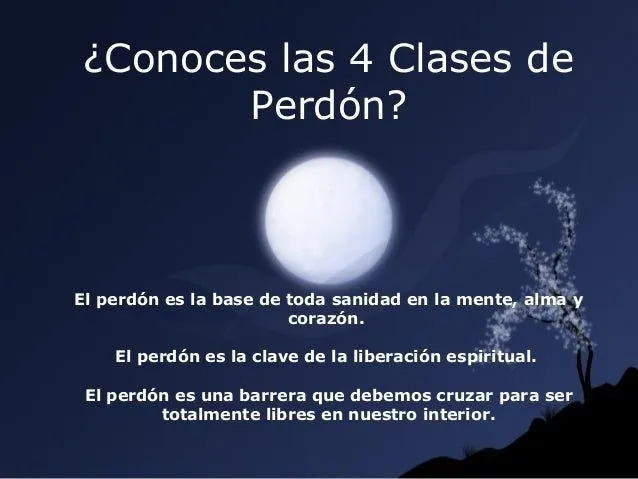 ¿Conoces las 4 Clases de Perdón?

El perdón es la base de toda sanidad en la mente, alma y corazón.

El perdón es la clave de la liberación espiritual.

El perdón es una barrera que debemos cruzar para ser totalmente libres en nuestro interior.